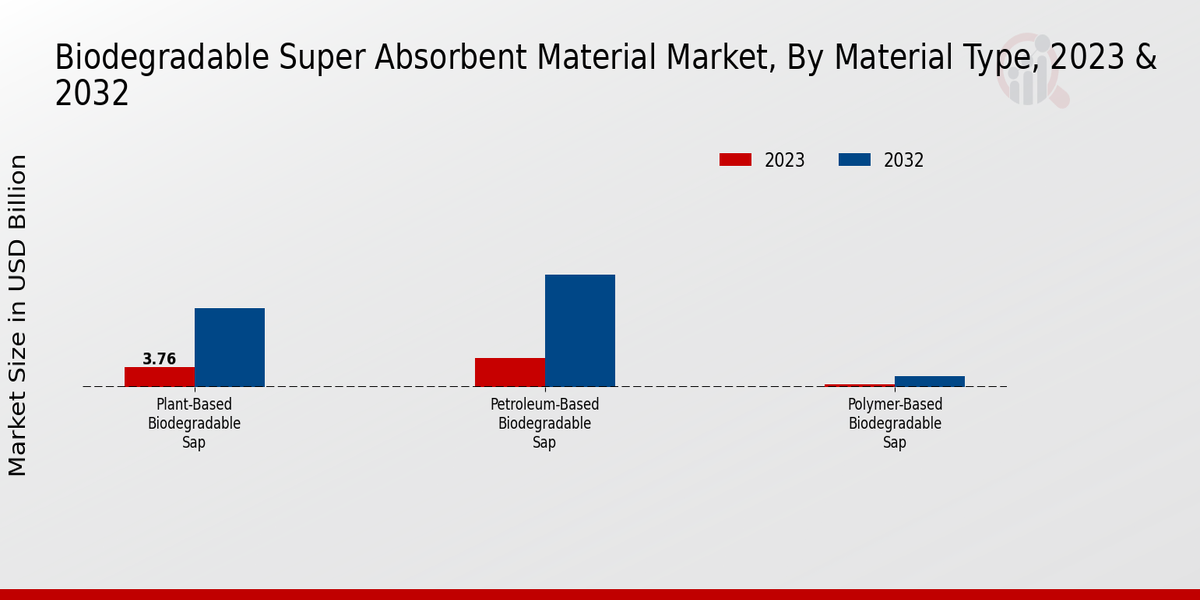 Biodegradable Super Absorbent Material Market, By Material Type, 2023 & 2032

2023
2032

Market Size in USD Billion

3.76

Plant-Based Biodegradable Sap

Petroleum-Based Biodegradable Sap

Polymer-Based Biodegradable Sap